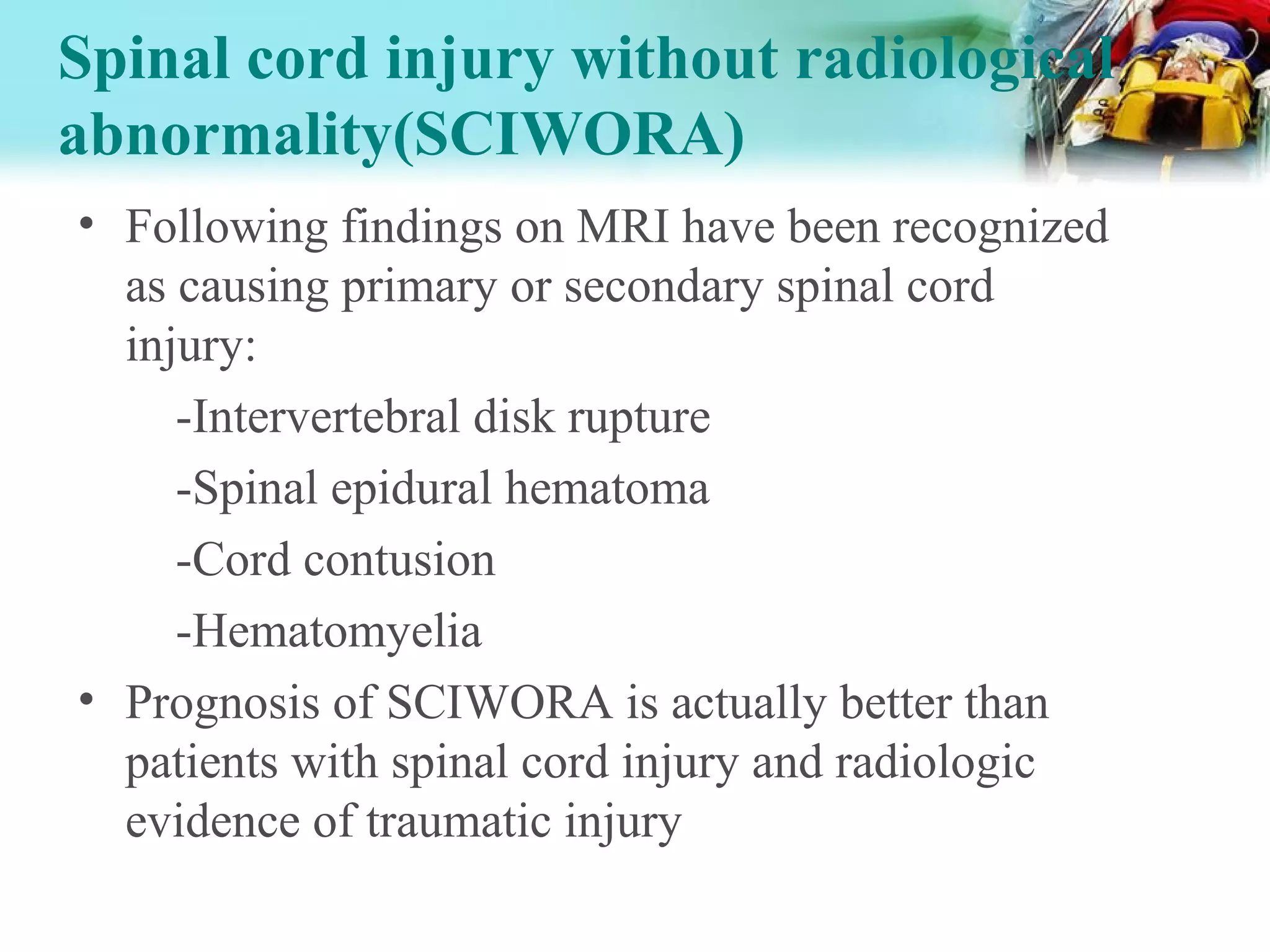 Spinal cord injury without radiological abnormality(SCIWORA)

• Following findings on MRI have been recognized as causing primary or secondary spinal cord injury:

-Intervertebral disk rupture

-Spinal epidural hematoma

-Cord contusion

-Hematomyelia

• Prognosis of SCIWORA is actually better than patients with spinal cord injury and radiologic evidence of traumatic injury